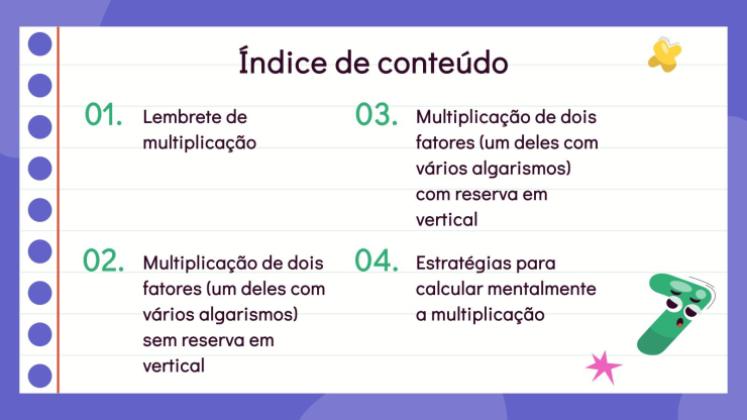 Índice de conteúdo

01. Lembrete de multiplicação

02. Multiplicação de dois fatores (um deles com vários algarismos) sem reserva em vertical

03. Multiplicação de dois fatores (um deles com vários algarismos) com reserva em vertical

04. Estratégias para calcular mentalmente a multiplicação